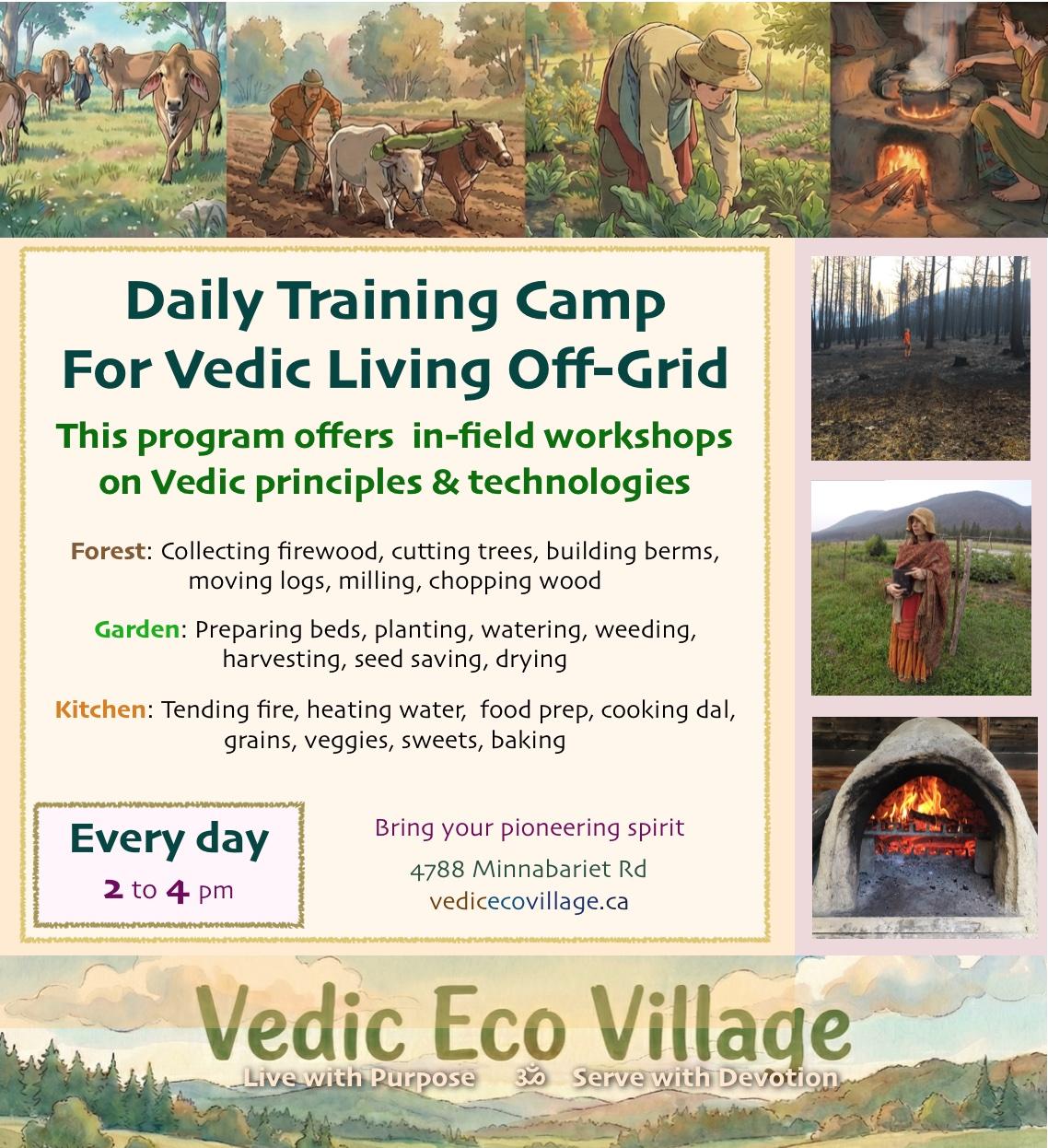 Daily Training Camp
For Vedic Living Off-Grid

This program offers in-field workshops on Vedic principles & technologies

Forest: Collecting firewood, cutting trees, building berms, moving logs, milling, chopping wood

Garden: Preparing beds, planting, watering, weeding, harvesting, seed saving, drying

Kitchen: Tending fire, heating water, food prep, cooking dal, grains, veggies, sweets, baking

Every day
2 to 4 pm

Bring your pioneering spirit
4788 Minnabariet Rd
vedicecovillage.ca

Vedic Eco Village
Live with Purpose ॐ Serve with Devotion